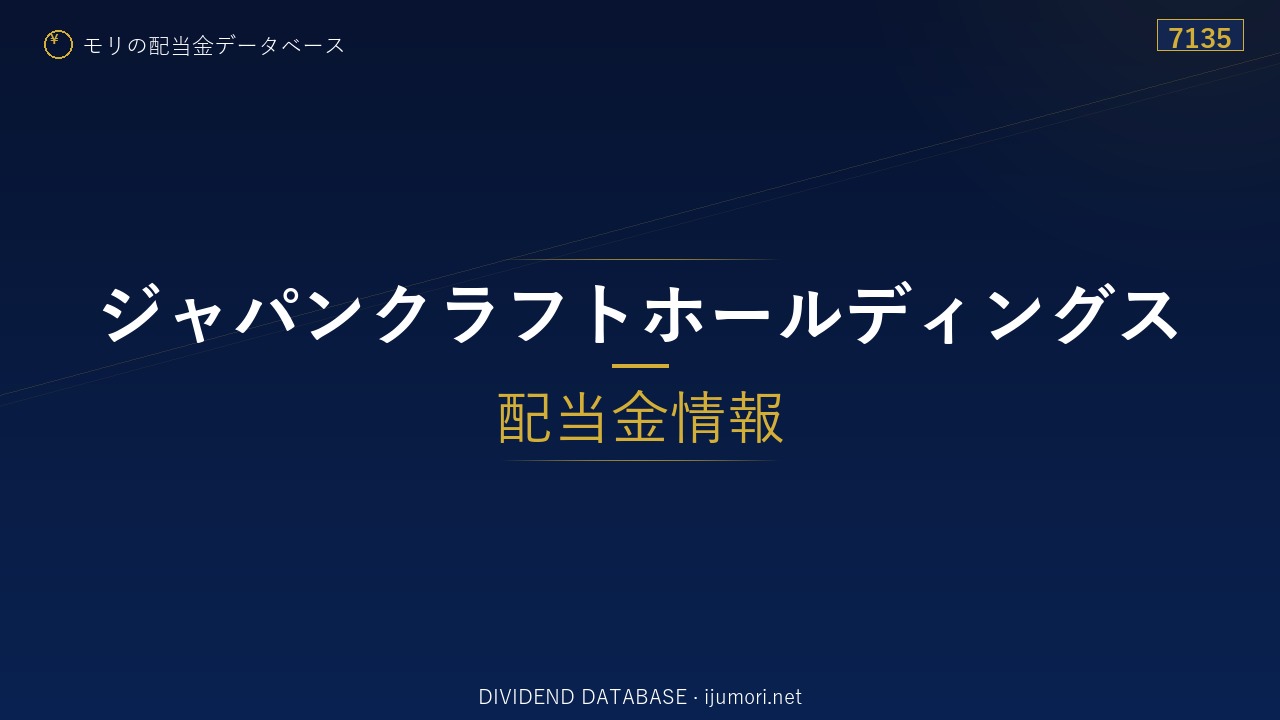 ¥ モリの配当金データベース

7135

ジャパンクラフトホールディングス

配当金情報

DIVIDEND DATABASE · ijumori.net